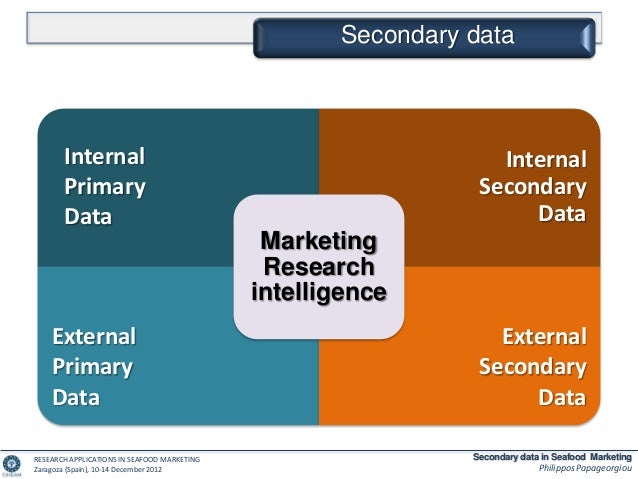 Secondary data

Internal Primary Data

Internal Secondary Data

Marketing Research intelligence

External Primary Data

External Secondary Data

CIHEAM

RESEARCH APPLICATIONS IN SEAFOOD MARKETING
Zaragoza (Spain), 10-14 December 2012

Secondary data in Seafood Marketing
Philippos Papageorgiou